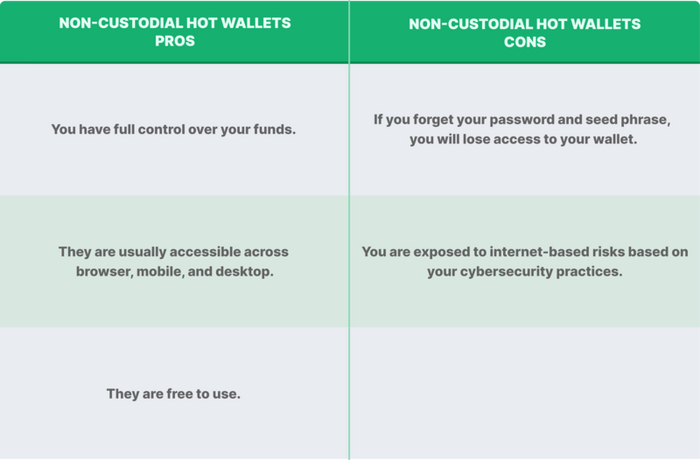 | NON-CUSTODIAL HOT WALLETS PROS | NON-CUSTODIAL HOT WALLETS CONS |
|---|---|
| You have full control over your funds. | If you forget your password and seed phrase, you will lose access to your wallet. |
| They are usually accessible across browser, mobile, and desktop. | You are exposed to internet-based risks based on your cybersecurity practices. |
| They are free to use. | |